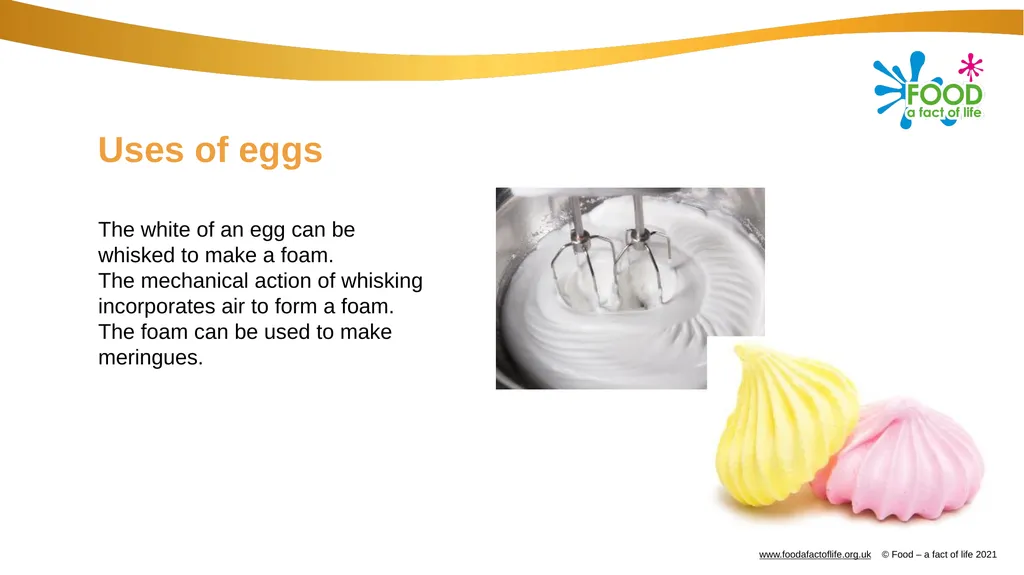 FOOD
a fact of life

Uses of eggs

The white of an egg can be whisked to make a foam.
The mechanical action of whisking incorporates air to form a foam.
The foam can be used to make meringues.

www.foodafactoflife.org.uk © Food – a fact of life 2021